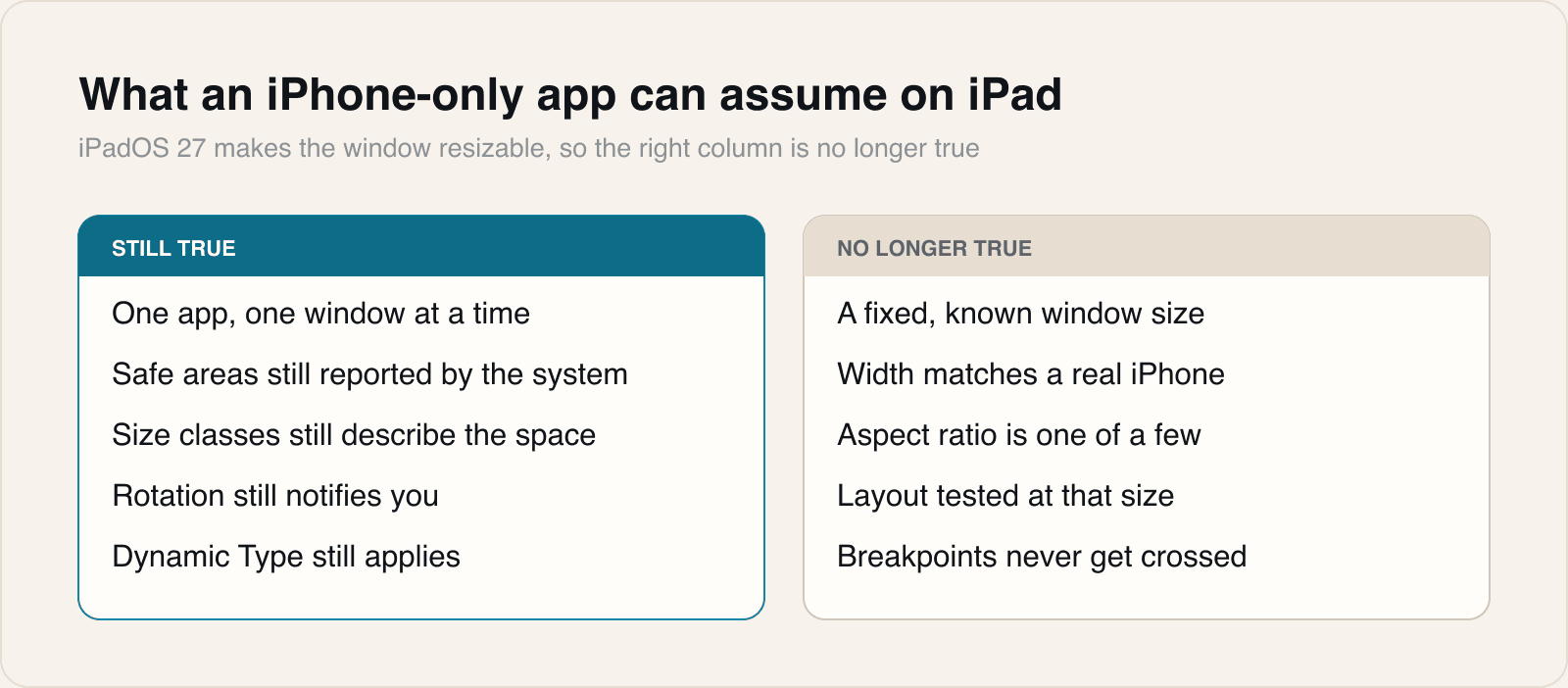 What an iPhone-only app can assume on iPad

iPadOS 27 makes the window resizable, so the right column is no longer true

STILL TRUE

One app, one window at a time

Safe areas still reported by the system

Size classes still describe the space

Rotation still notifies you

Dynamic Type still applies

NO LONGER TRUE

A fixed, known window size

Width matches a real iPhone

Aspect ratio is one of a few

Layout tested at that size

Breakpoints never get crossed